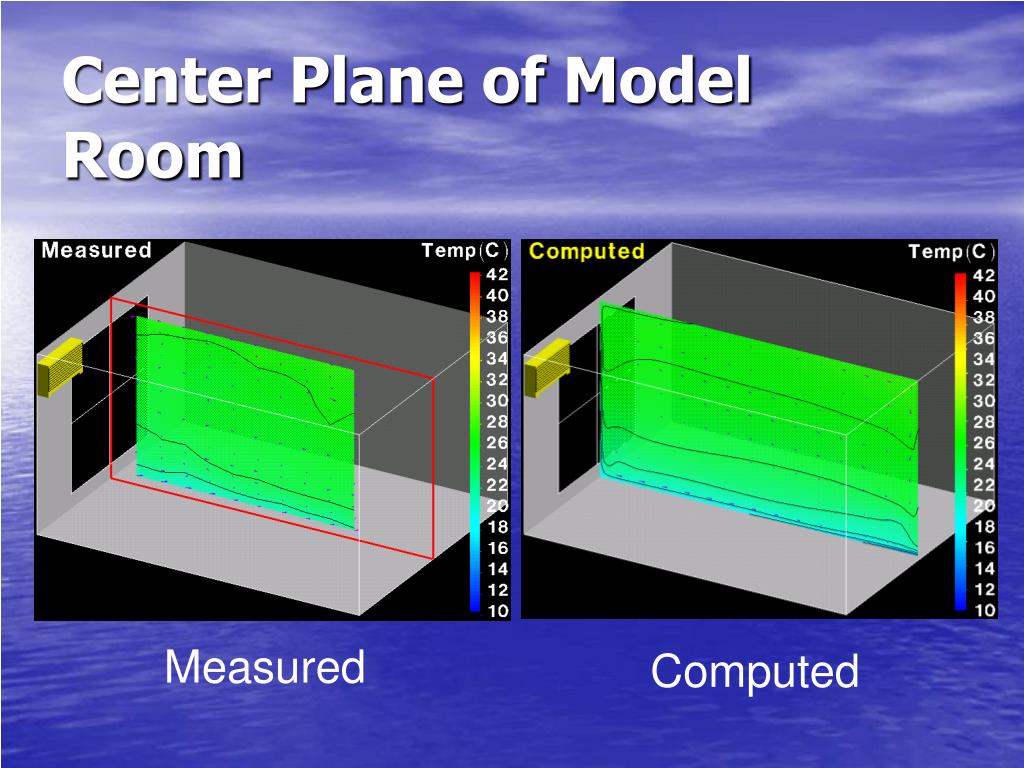 Center Plane of Model Room

Measured

Temp(C)

42
40
38
36
34
32
30
28
26
24
22
20
18
16
14
12
10

Computed

Temp(C)

42
40
38
36
34
32
30
28
26
24
22
20
18
16
14
12
10

Measured

Computed